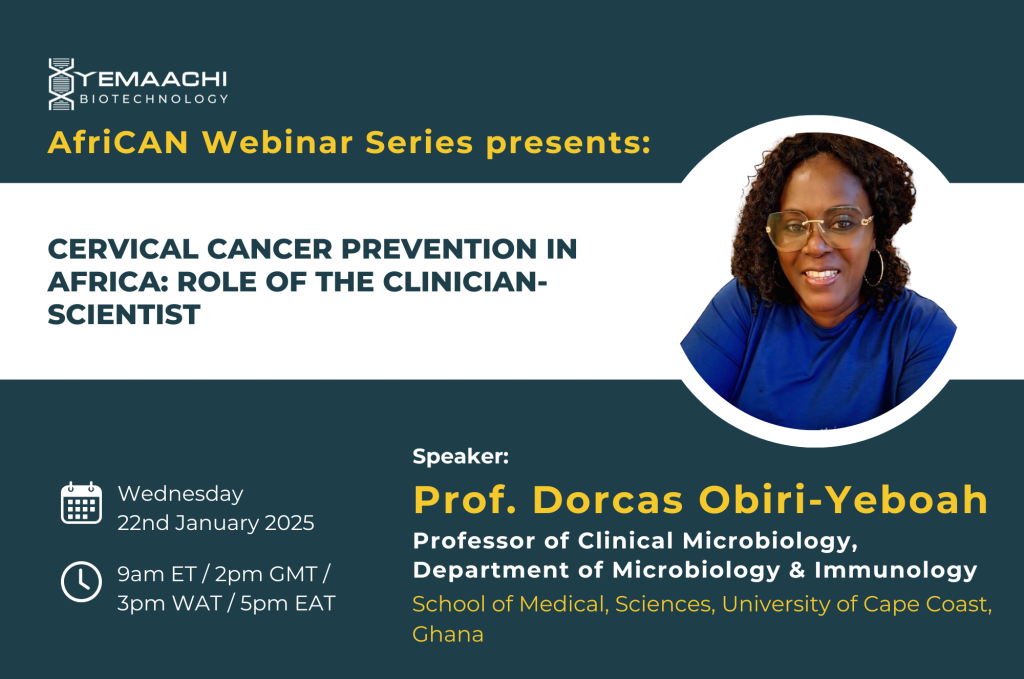 YEMAACHI
BIOTECHNOLOGY

AfriCAN Webinar Series presents:

CERVICAL CANCER PREVENTION IN AFRICA: ROLE OF THE CLINICIAN-SCIENTIST

Wednesday
22nd January 2025

9am ET / 2pm GMT / 3pm WAT / 5pm EAT

Speaker:

Prof. Dorcas Obiri-Yeboah

Professor of Clinical Microbiology, Department of Microbiology & Immunology

School of Medical, Sciences, University of Cape Coast, Ghana